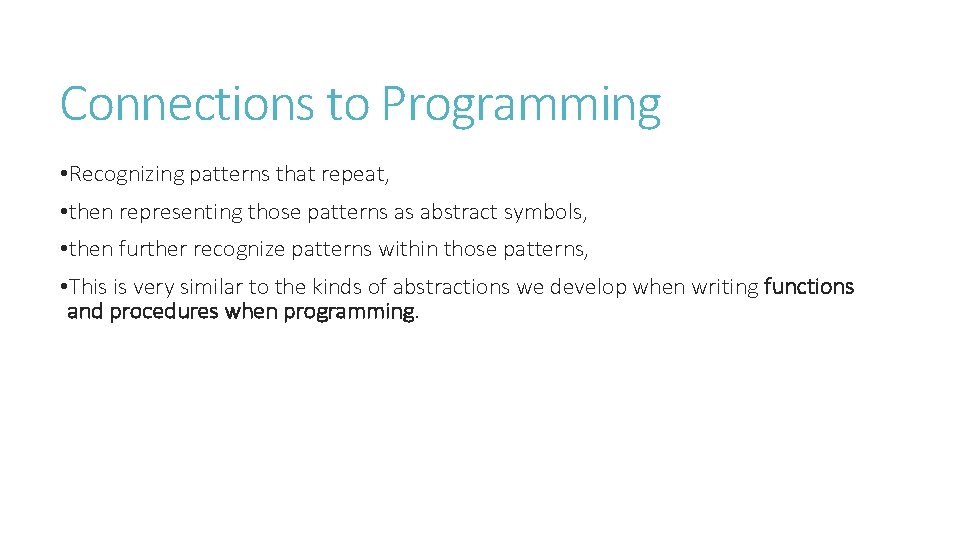 Connections to Programming

• Recognizing patterns that repeat,

• then representing those patterns as abstract symbols,

• then further recognize patterns within those patterns,

• This is very similar to the kinds of abstractions we develop when writing functions and procedures when programming.